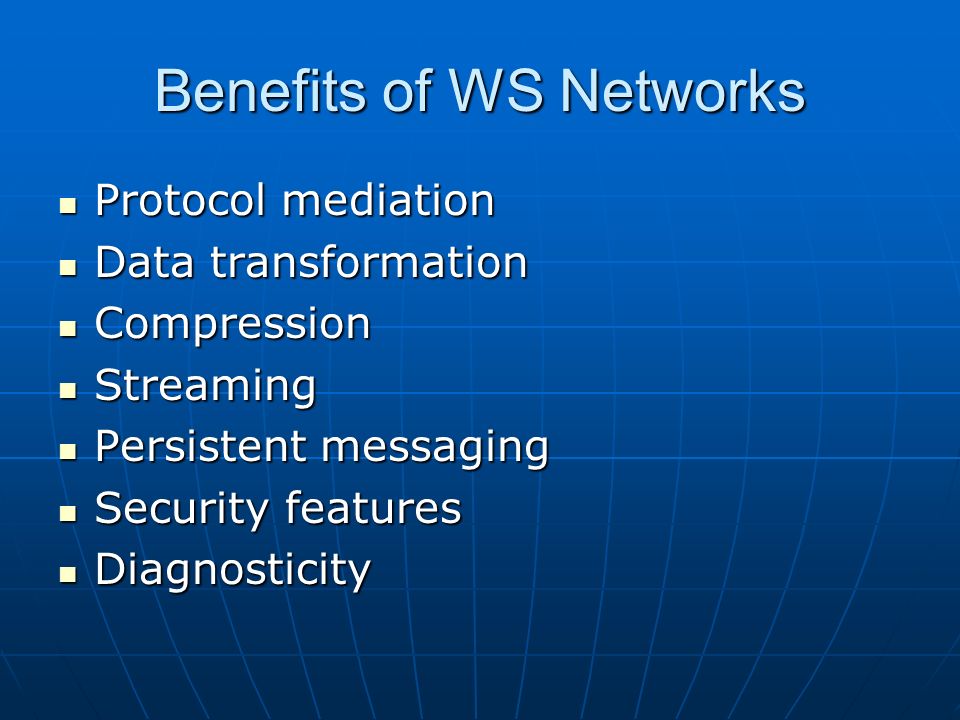 Benefits of WS Networks

- Protocol mediation
- Data transformation
- Compression
- Streaming
- Persistent messaging
- Security features
- Diagnosticity